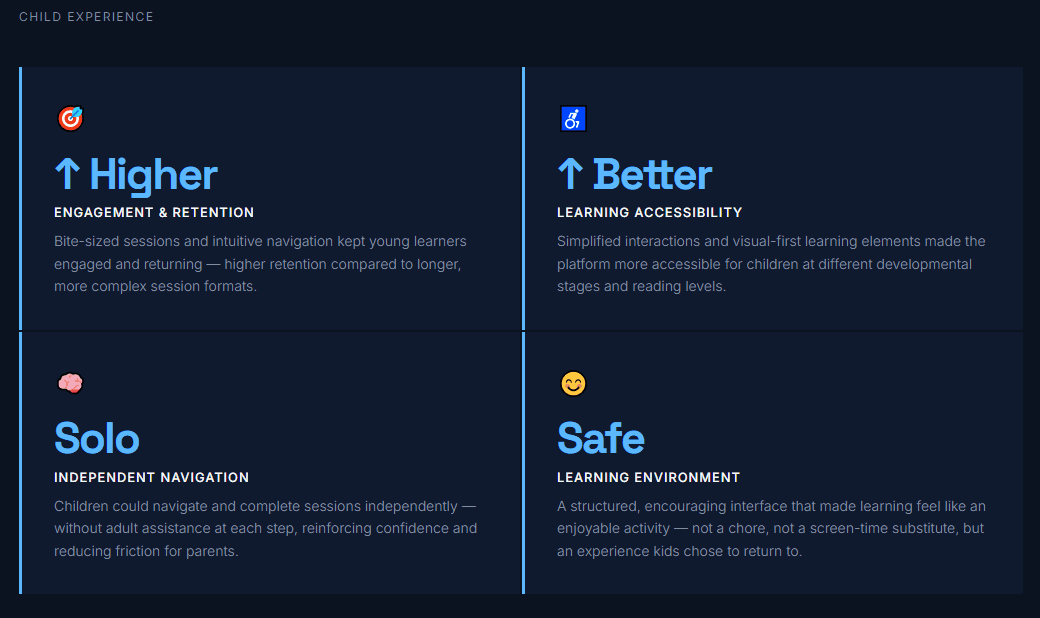 CHILD EXPERIENCE

🎯

↑ Higher

ENGAGEMENT & RETENTION

Bite-sized sessions and intuitive navigation kept young learners engaged and returning — higher retention compared to longer, more complex session formats.

♿

↑ Better

LEARNING ACCESSIBILITY

Simplified interactions and visual-first learning elements made the platform more accessible for children at different developmental stages and reading levels.

🧠

Solo

INDEPENDENT NAVIGATION

Children could navigate and complete sessions independently — without adult assistance at each step, reinforcing confidence and reducing friction for parents.

😊

Safe

LEARNING ENVIRONMENT

A structured, encouraging interface that made learning feel like an enjoyable activity — not a chore, not a screen-time substitute, but an experience kids chose to return to.